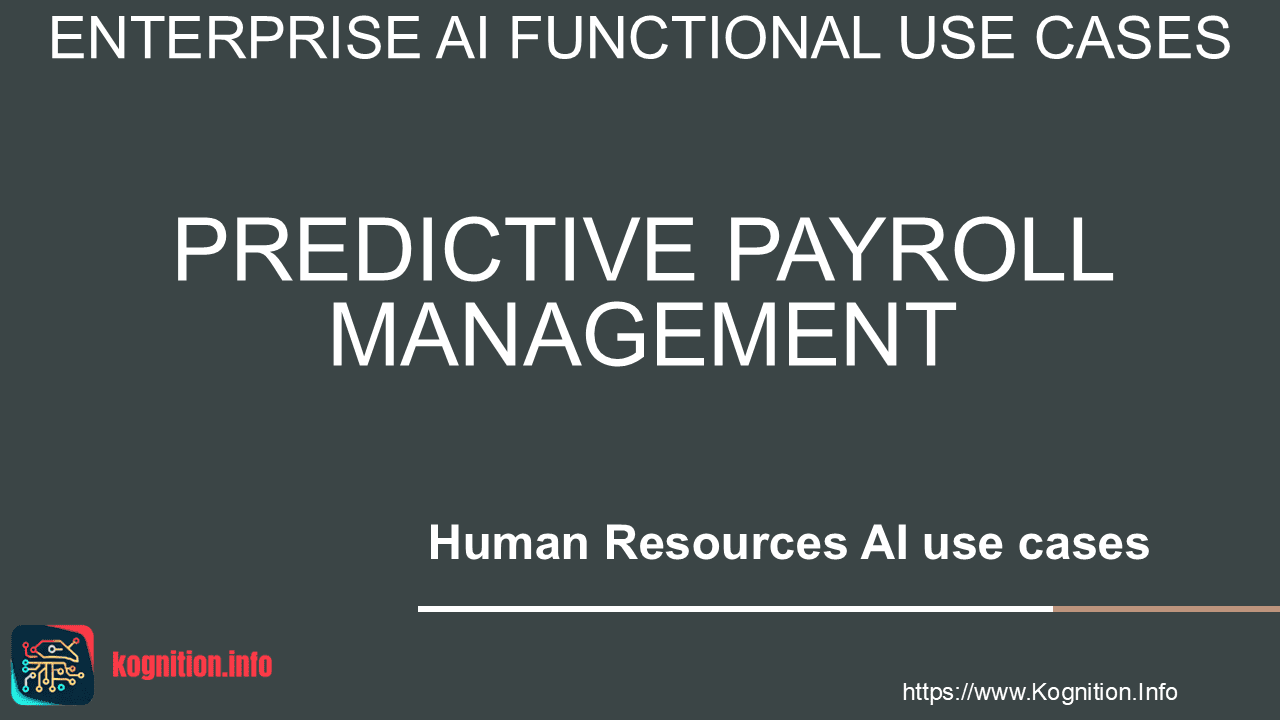 ENTERPRISE AI FUNCTIONAL USE CASES

PREDICTIVE PAYROLL MANAGEMENT

Human Resources AI use cases

kognition.info

https://www.Kognition.Info